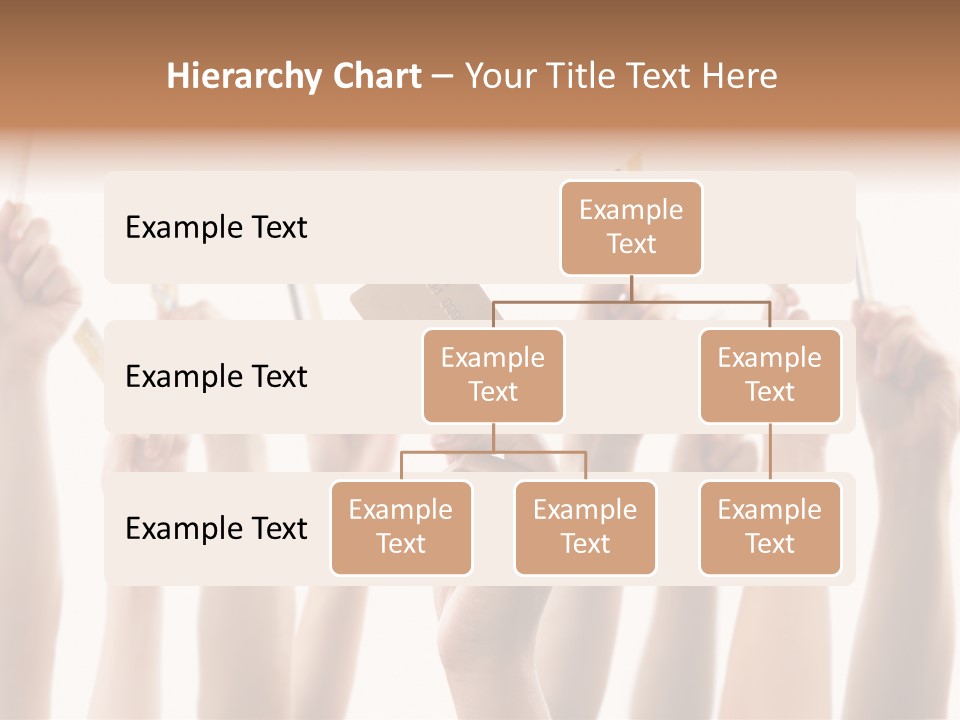 Hierarchy Chart – Your Title Text Here

Example Text

Example Text

Example Text

Example Text

Example Text

Example Text

Example Text

Example Text

Example Text